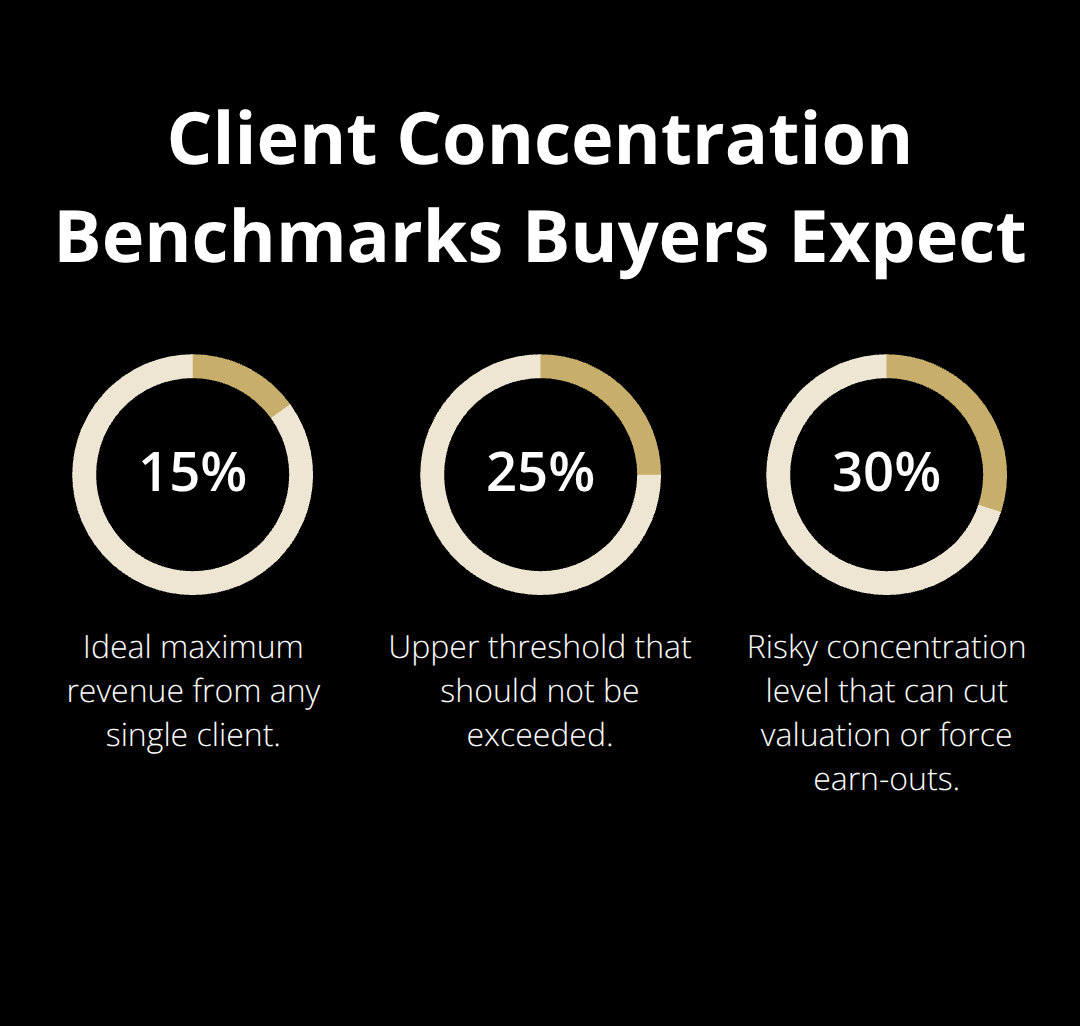 Client Concentration Benchmarks Buyers Expect

15%

Ideal maximum revenue from any single client.

25%

Upper threshold that should not be exceeded.

30%

Risky concentration level that can cut valuation or force earn-outs.